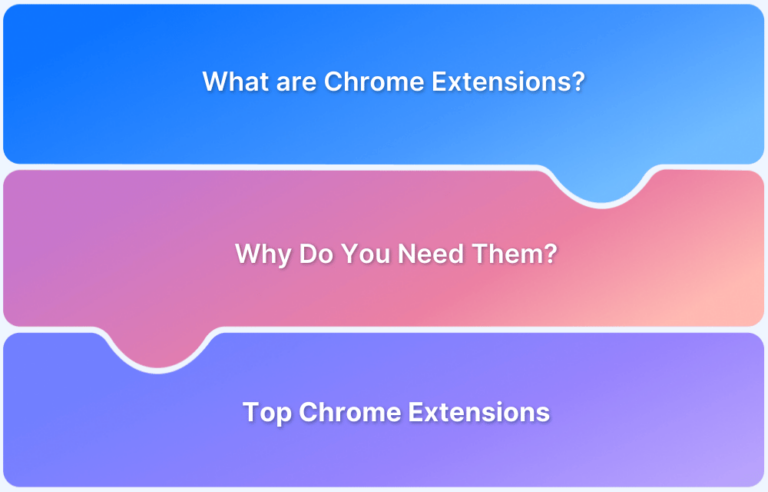 What are Chrome Extensions?

Why Do You Need Them?

Top Chrome Extensions